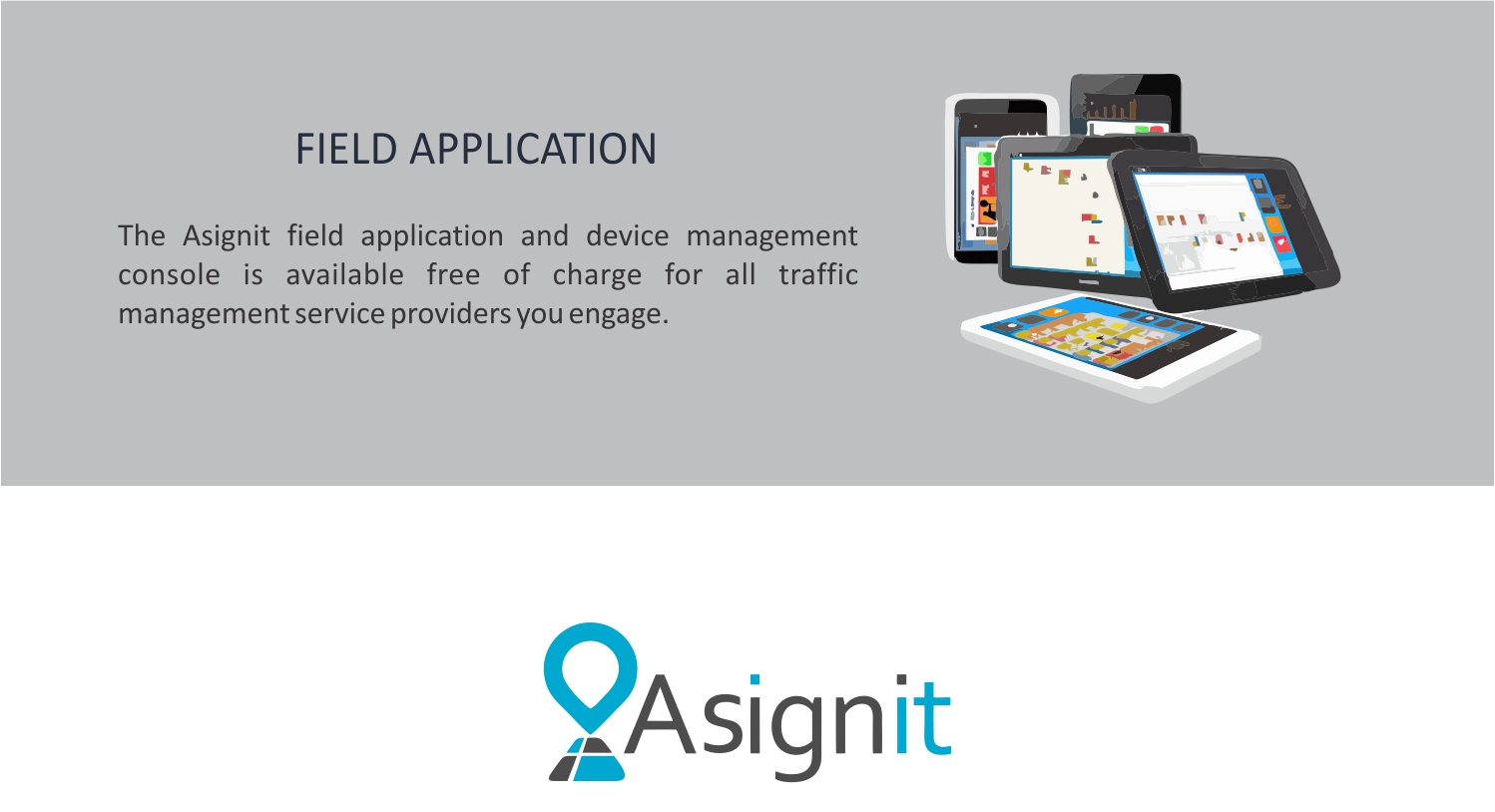 FIELD APPLICATION

The Asignit field application and device management console is available free of charge for all traffic management service providers you engage.

Asignit